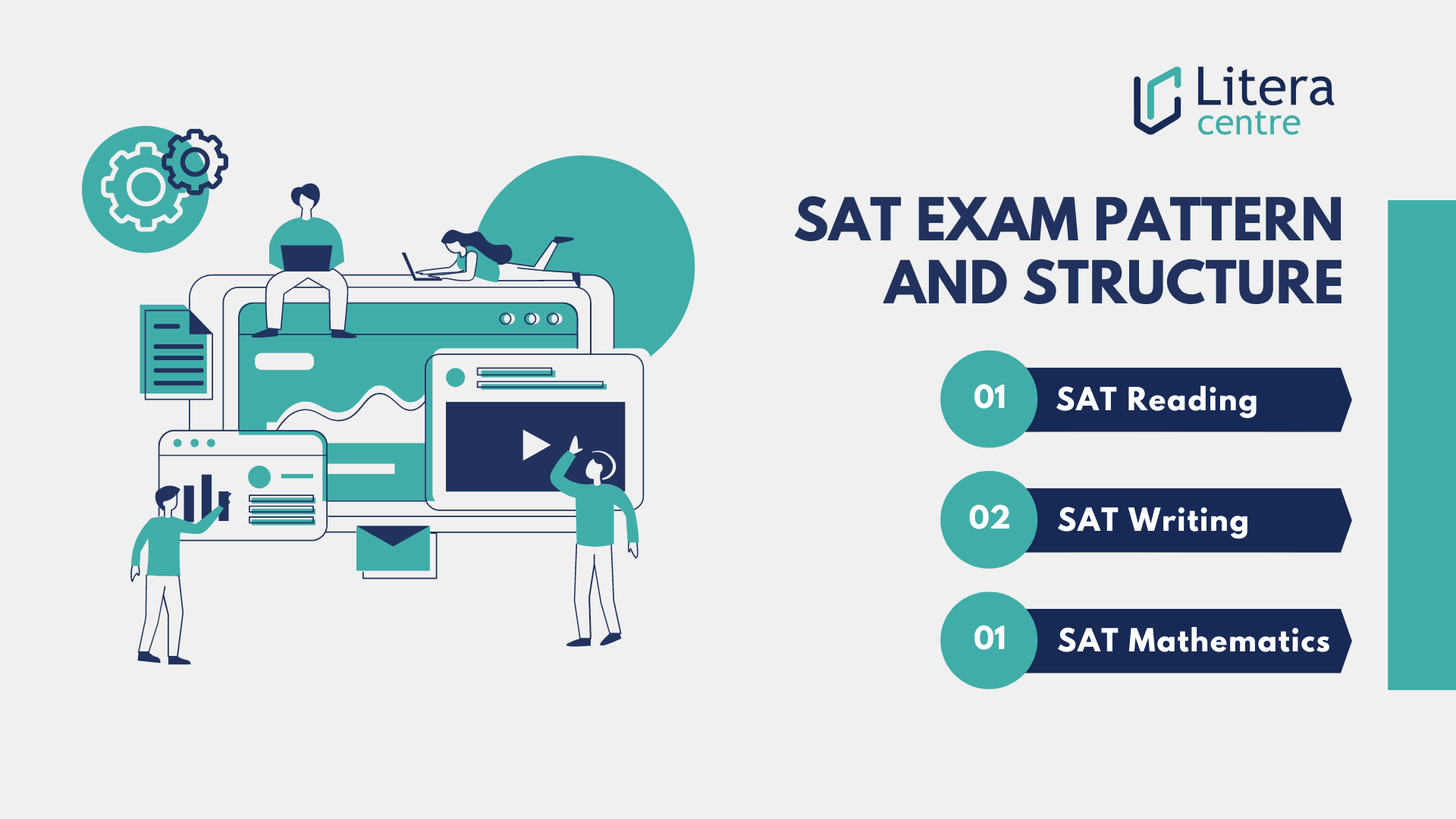 Litera centre

SAT EXAM PATTERN AND STRUCTURE

01 SAT Reading

02 SAT Writing

01 SAT Mathematics